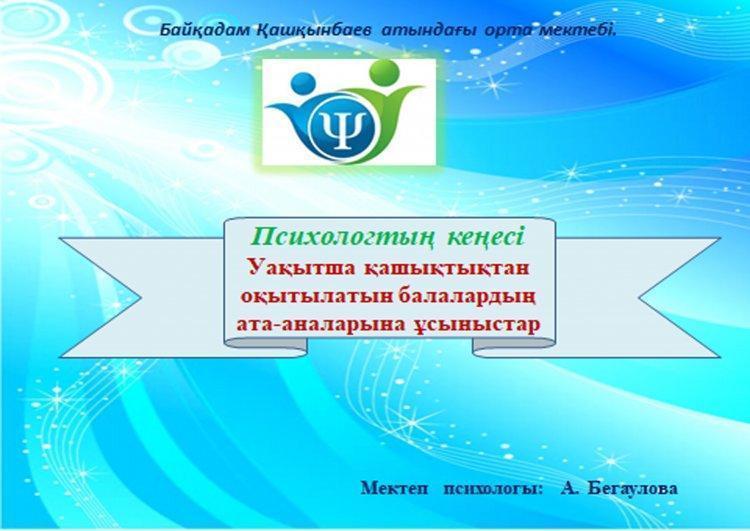 Байқадам Қашқынбаев атындағы орта мектебі.

Ψ

Психологтың кеңесі
Уақытша қашықтықтан оқытылатын балалардың ата-аналарына ұсыныстар

Мектеп психологы: А. Бегаулова